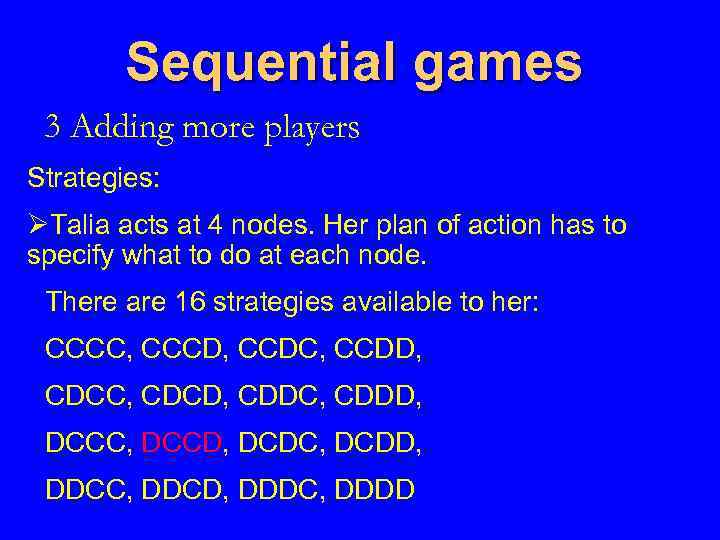 Sequential games

3 Adding more players

Strategies:

➢Talia acts at 4 nodes. Her plan of action has to specify what to do at each node.

There are 16 strategies available to her:

CCCC, CCCD, CCDC, CCDD,

CDCC, CDCD, CDDC, CDDD,

DCCC, DCCD, DCDC, DCDD,

DDCC, DDCD, DDDC, DDDD